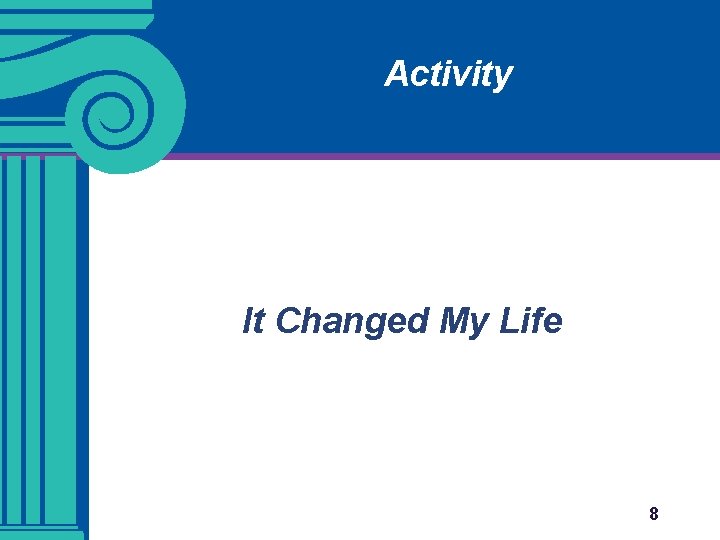 Activity

It Changed My Life

8